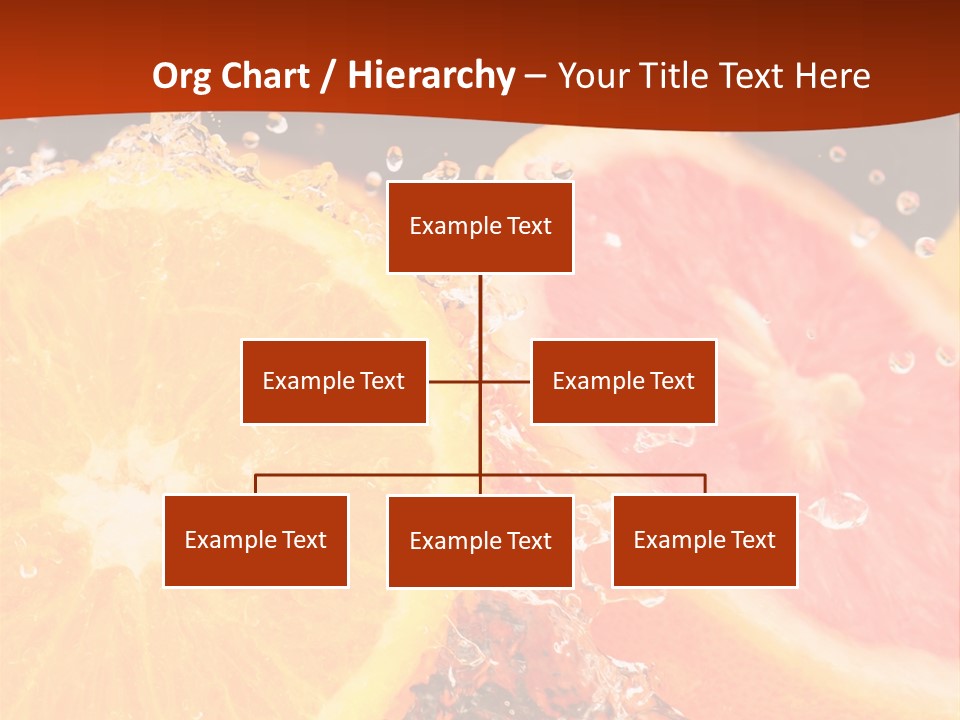 Org Chart / Hierarchy – Your Title Text Here

Example Text

Example Text

Example Text

Example Text

Example Text

Example Text